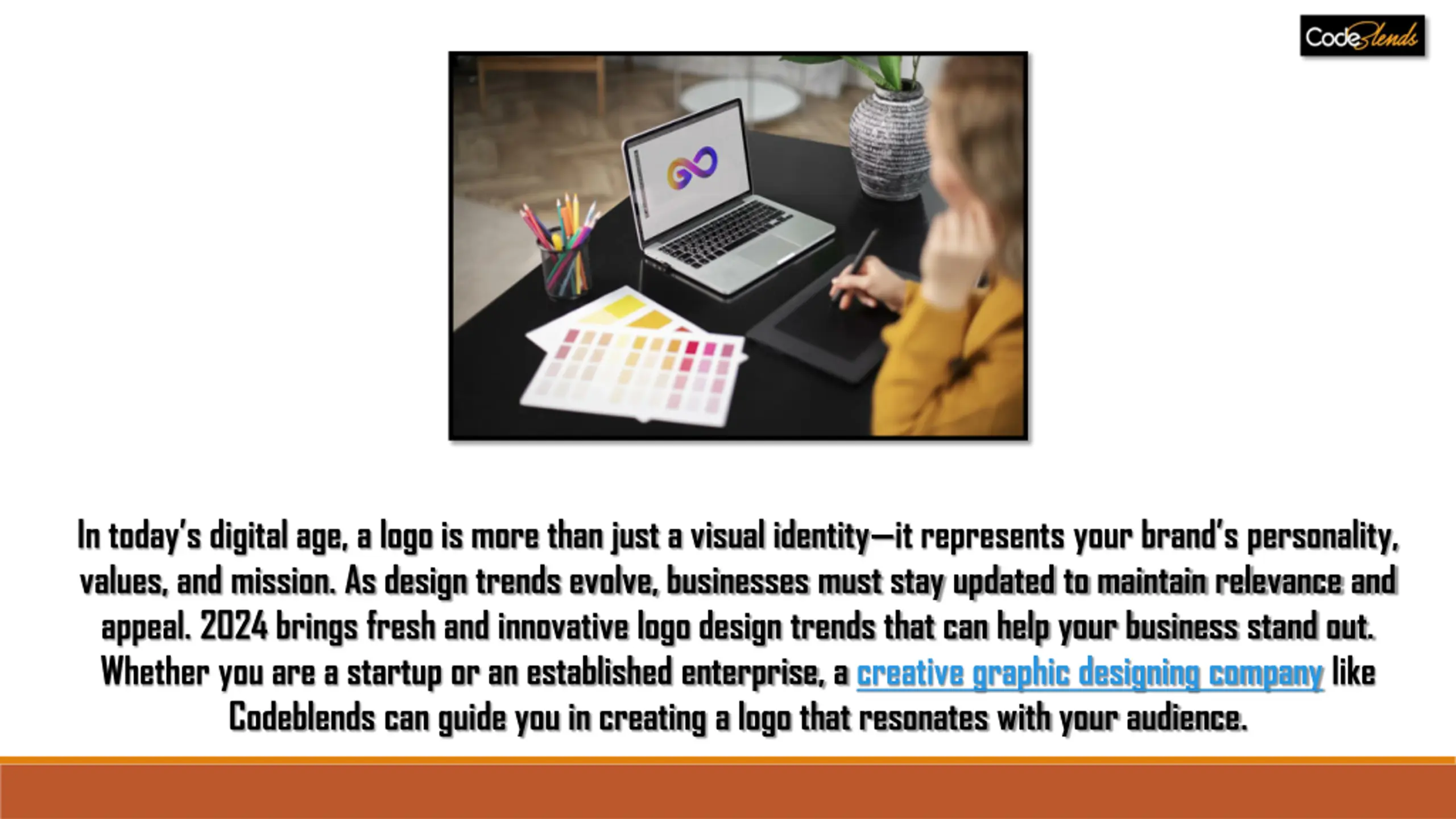 CodeBlends

In today's digital age, a logo is more than just a visual identity—it represents your brand's personality, values, and mission. As design trends evolve, businesses must stay updated to maintain relevance and appeal. 2024 brings fresh and innovative logo design trends that can help your business stand out. Whether you are a startup or an established enterprise, a creative graphic designing company like Codeblends can guide you in creating a logo that resonates with your audience.